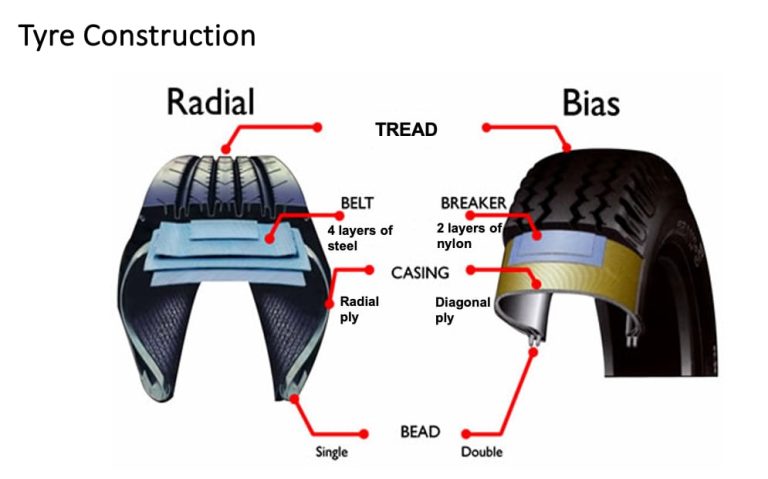 Tyre Construction

Radial

Bias

TREAD

BELT

4 layers of steel

BREAKER

2 layers of nylon

CASING

Radial ply

Diagonal ply

BEAD

Single

Double